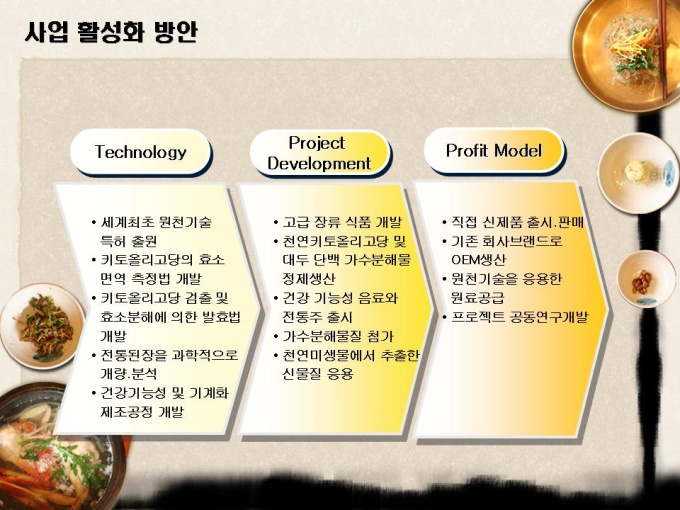 사업 활성화 방안

Technology

• 세계최초 원천기술 특허 출원
• 키토올리고당의 효소 면역 측정법 개발
• 키토올리고당 검출 및 효소분해에 의한 발효법 개발
• 전통된장을 과학적으로 개량.분석
• 건강기능성 및 기계화 제조공정 개발

Project Development

• 고급 장류 식품 개발
• 천연키토올리고당 및 대두 단백 가수분해물 정제생산
• 건강 기능성 음료와 전통주 출시
• 가수분해물질 첨가
• 천연미생물에서 추출한 신물질 응용

Profit Model

• 직접 신제품 출시.판매
• 기존 회사브랜드로 OEM생산
• 원천기술을 응용한 원료공급
• 프로젝트 공동연구개발